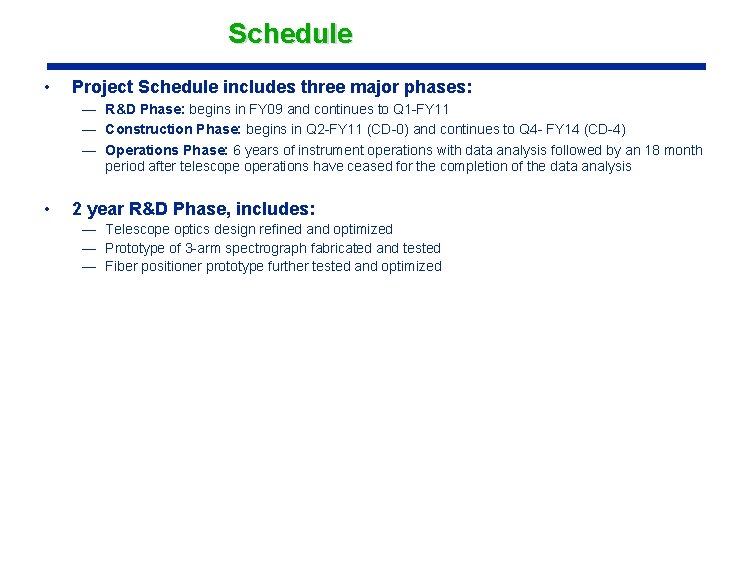 Schedule

• Project Schedule includes three major phases:

— R&D Phase: begins in FY09 and continues to Q1-FY11

— Construction Phase: begins in Q2-FY11 (CD-0) and continues to Q4- FY14 (CD-4)

— Operations Phase: 6 years of instrument operations with data analysis followed by an 18 month period after telescope operations have ceased for the completion of the data analysis

• 2 year R&D Phase, includes:

— Telescope optics design refined and optimized

— Prototype of 3-arm spectrograph fabricated and tested

— Fiber positioner prototype further tested and optimized